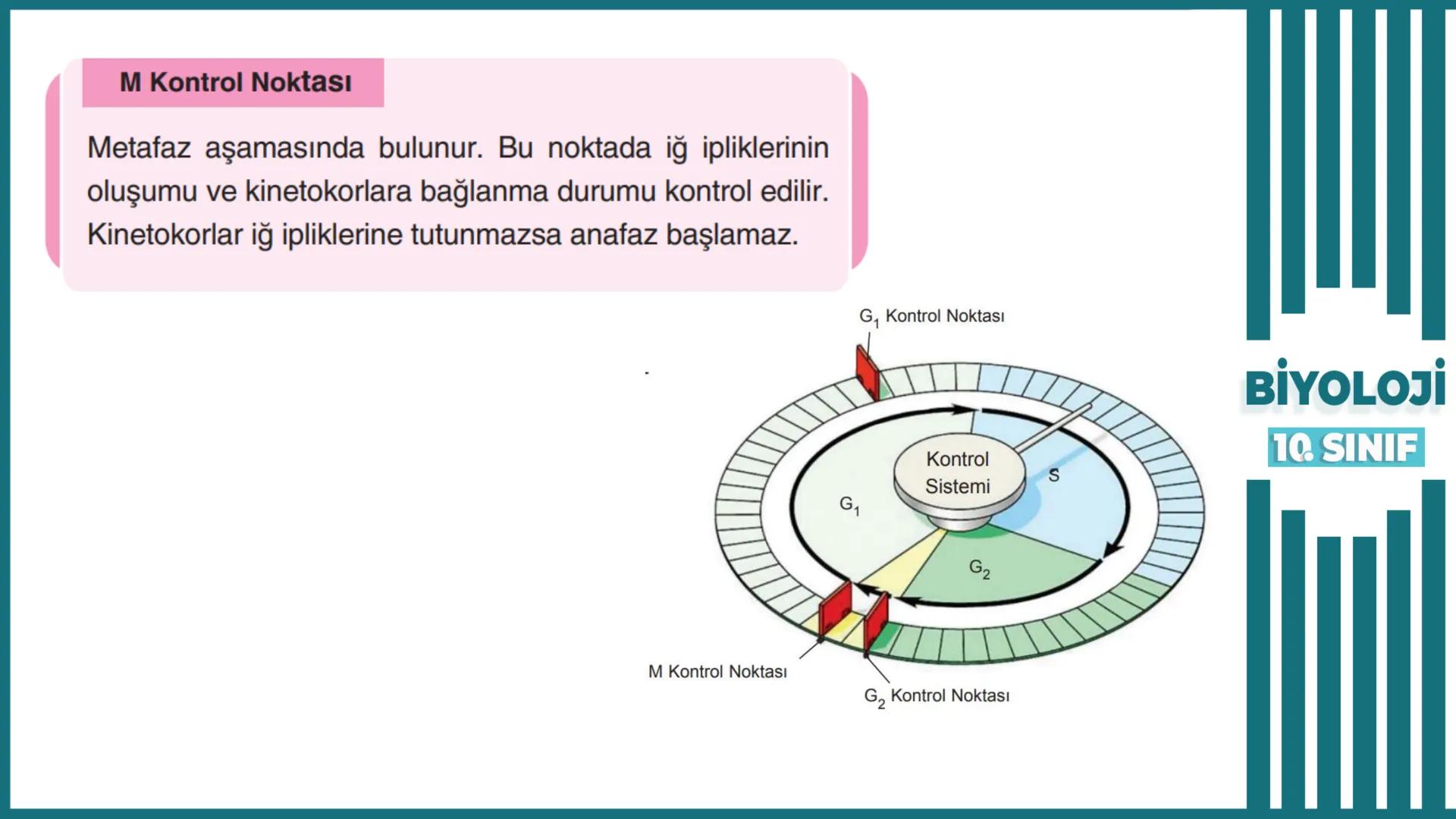 M Kontrol Noktası

Metafaz aşamasında bulunur. Bu noktada iğ ipliklerinin oluşumu ve kinetokorlara bağlanma durumu kontrol edilir. Kinetokorlar iğ ipliklerine tutunmazsa anafaz başlamaz.

$G_1$ Kontrol Noktası

Kontrol Sistemi

$G_1$

S

$G_2$

M Kontrol Noktası

$G_2$ Kontrol Noktası

BİYOLOJİ
10. SINIF